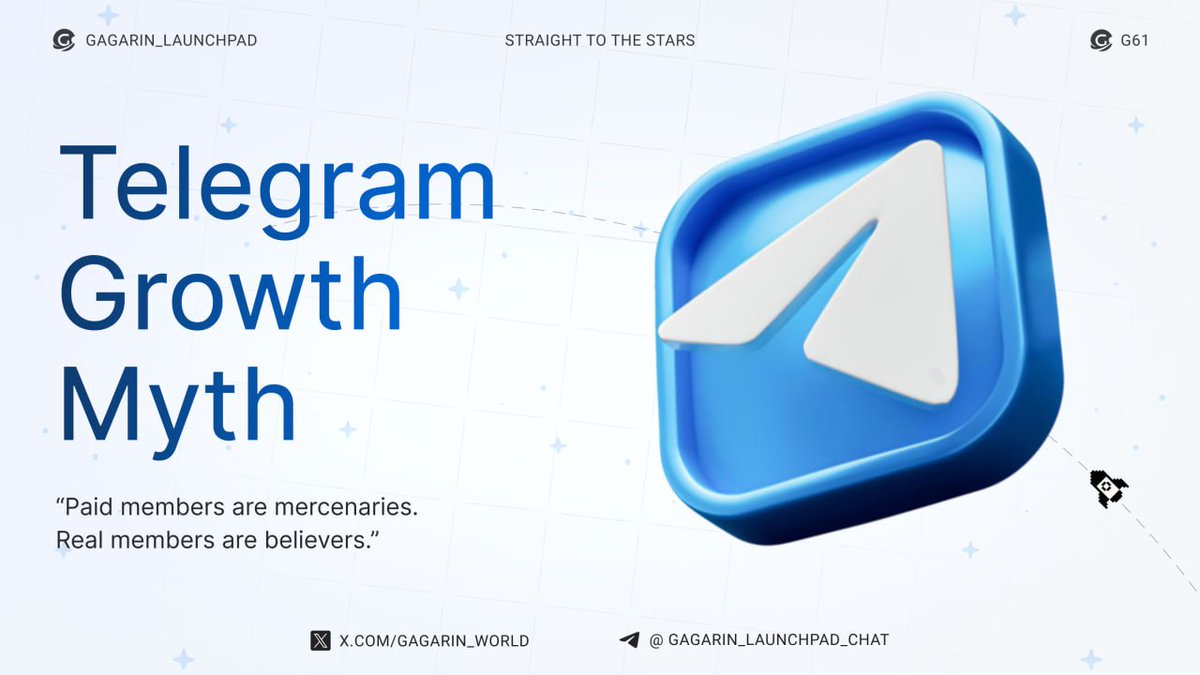 GAGARIN_LAUNCHPAD

STRAIGHT TO THE STARS

G61

Telegram Growth Myth

“Paid members are mercenaries. Real members are believers.”

X.COM/GAGARIN_WORLD

@ GAGARIN_LAUNCHPAD_CHAT